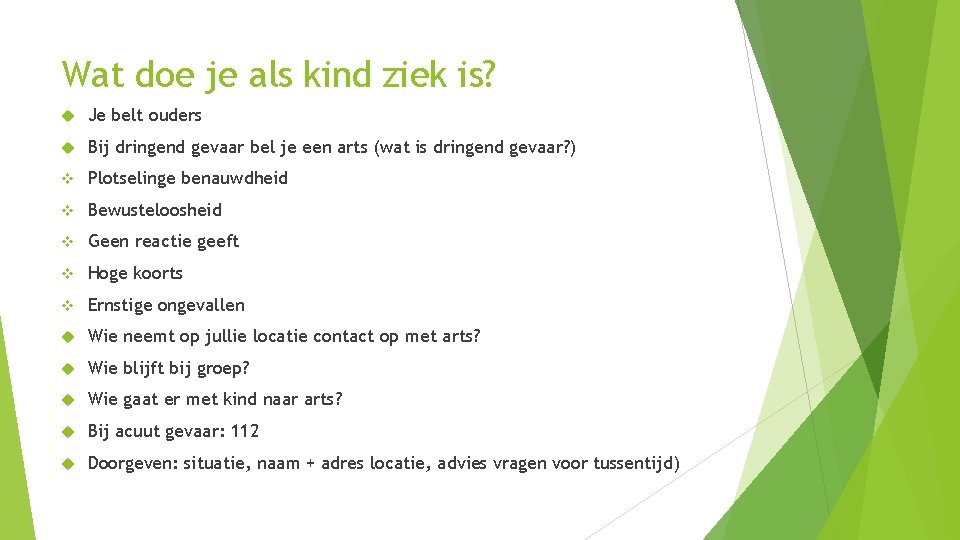 Wat doe je als kind ziek is?

Je belt ouders

Bij dringend gevaar bel je een arts (wat is dringend gevaar?)

Plotselinge benauwdheid

Bewusteloosheid

Geen reactie geeft

Hoge koorts

Ernstige ongevallen

Wie neemt op jullie locatie contact op met arts?

Wie blijft bij groep?

Wie gaat er met kind naar arts?

Bij acuut gevaar: 112

Doorgeven: situatie, naam + adres locatie, advies vragen voor tussentijd)